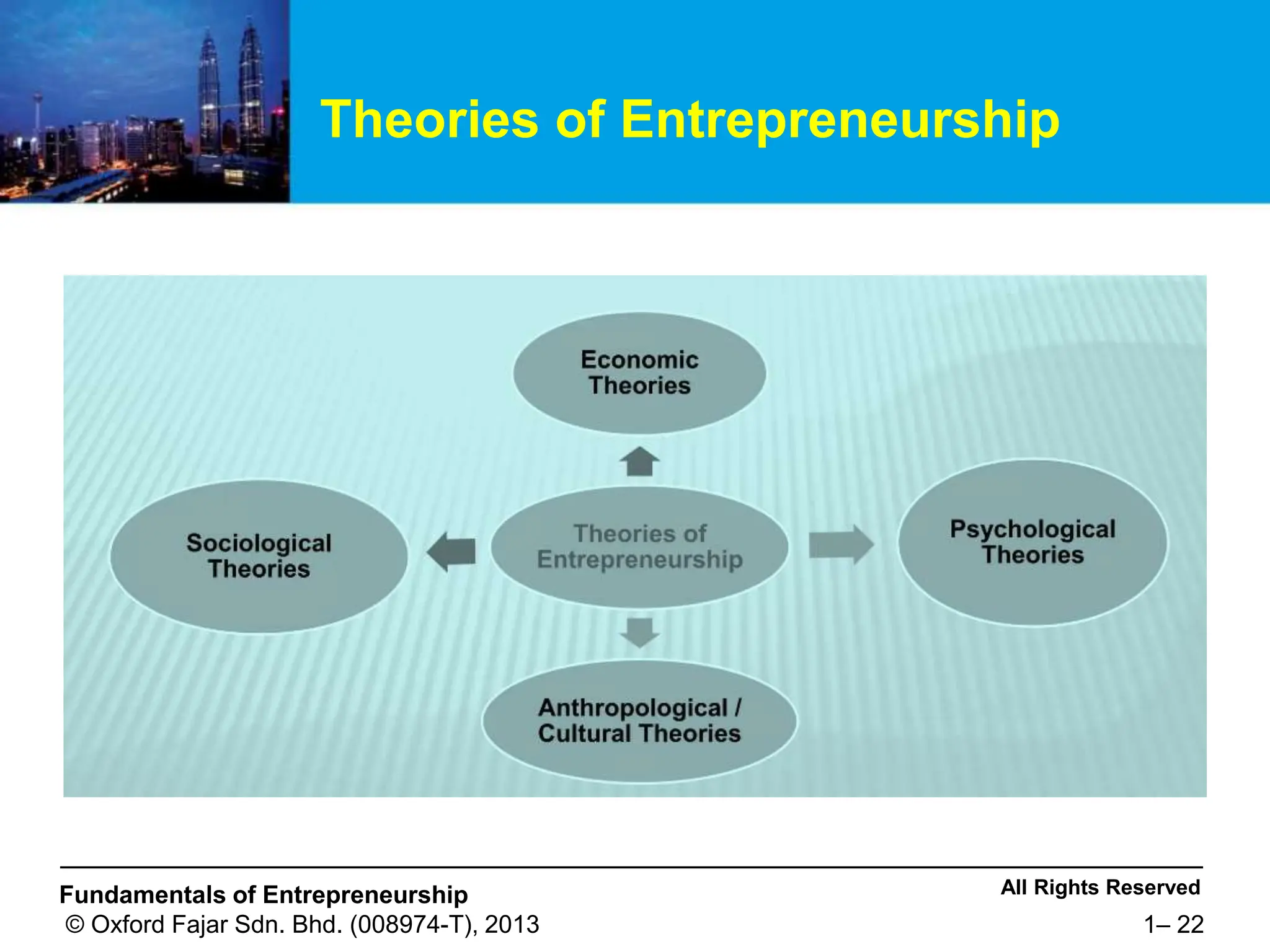 Theories of Entrepreneurship

Economic Theories

Sociological Theories

Theories of Entrepreneurship

Psychological Theories

Anthropological / Cultural Theories

Fundamentals of Entrepreneurship
© Oxford Fajar Sdn. Bhd. (008974-T), 2013

All Rights Reserved
1– 22